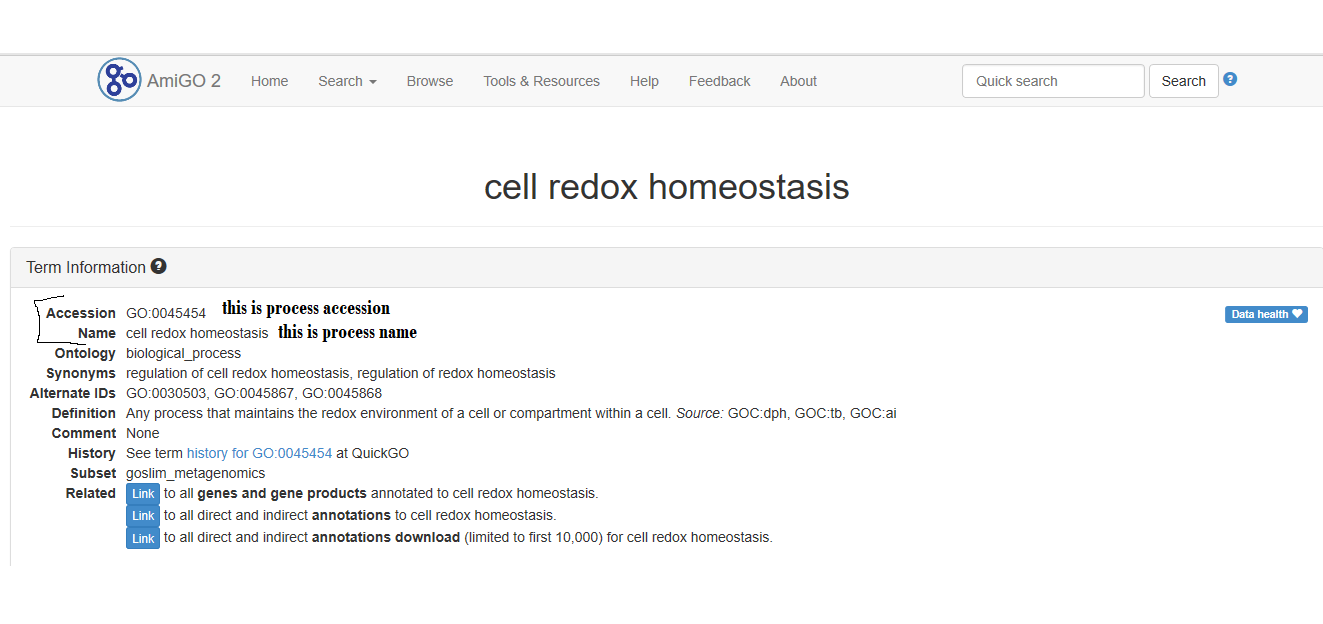 AmiGO 2 Home Search Browse Tools & Resources Help Feedback About Quick search Search

cell redox homeostasis

Term Information

Data health

Accession GO:0045454 this is process accession
Name cell redox homeostasis this is process name
Ontology biological_process
Synonyms regulation of cell redox homeostasis, regulation of redox homeostasis
Alternate IDs GO:0030503, GO:0045867, GO:0045868
Definition Any process that maintains the redox environment of a cell or compartment within a cell. Source: GOC:dph, GOC:tb, GOC:ai
Comment None
History See term history for GO:0045454 at QuickGO
Subset goslim_metagenomics
Related Link to all genes and gene products annotated to cell redox homeostasis.
Link to all direct and indirect annotations to cell redox homeostasis.
Link to all direct and indirect annotations download (limited to first 10,000) for cell redox homeostasis.